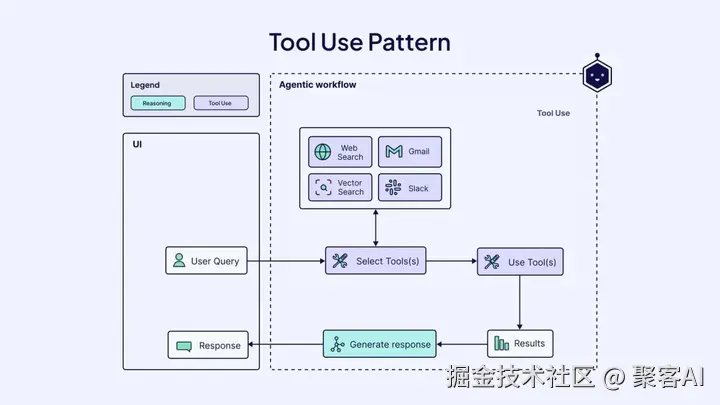 Tool Use Pattern

Legend

Reasoning

Tool Use

Agentic workflow

Tool Use

UI

Web Search

Gmail

Vector Search

Slack

User Query

Select Tools(s)

Use Tool(s)

Response

Generate response

Results

掘金技术社区 @ 聚客AI